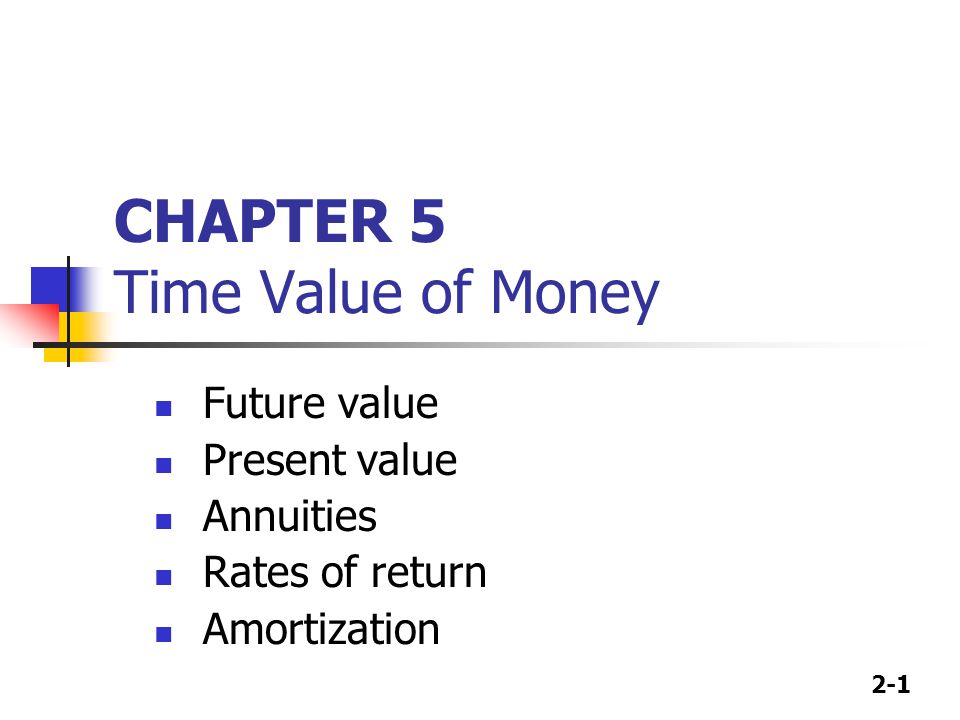 CHAPTER 5
Time Value of Money

- Future value
- Present value
- Annuities
- Rates of return
- Amortization

2-1